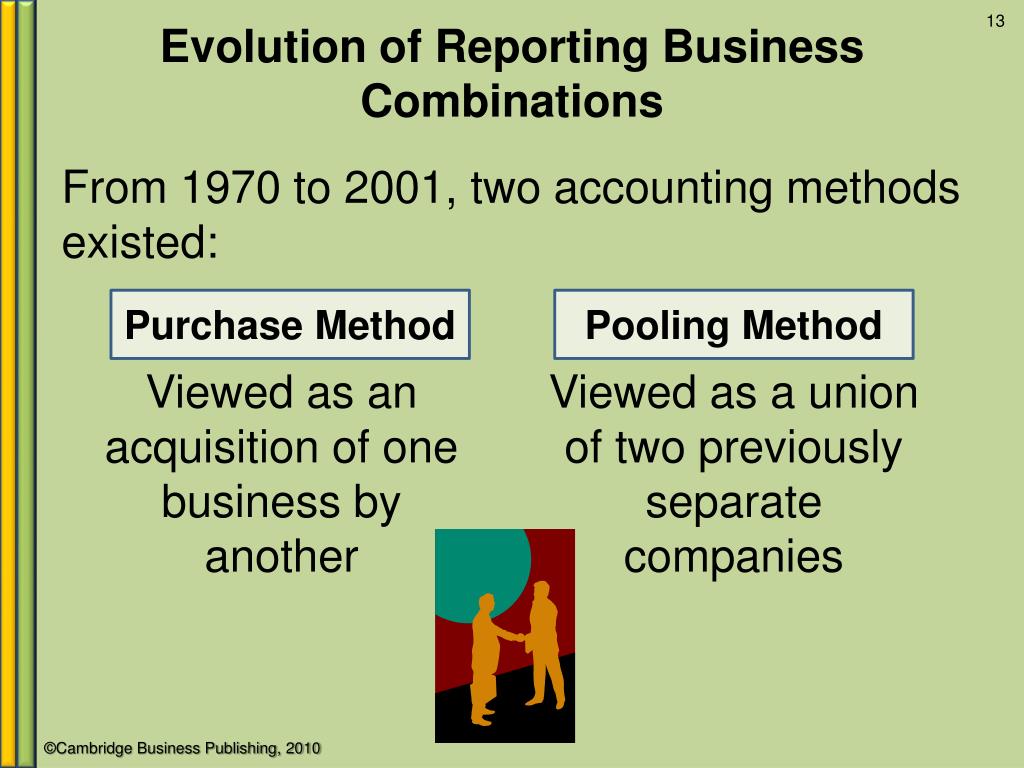 13

Evolution of Reporting Business Combinations

From 1970 to 2001, two accounting methods existed:

Purchase Method

Viewed as an acquisition of one business by another

Pooling Method

Viewed as a union of two previously separate companies

©Cambridge Business Publishing, 2010